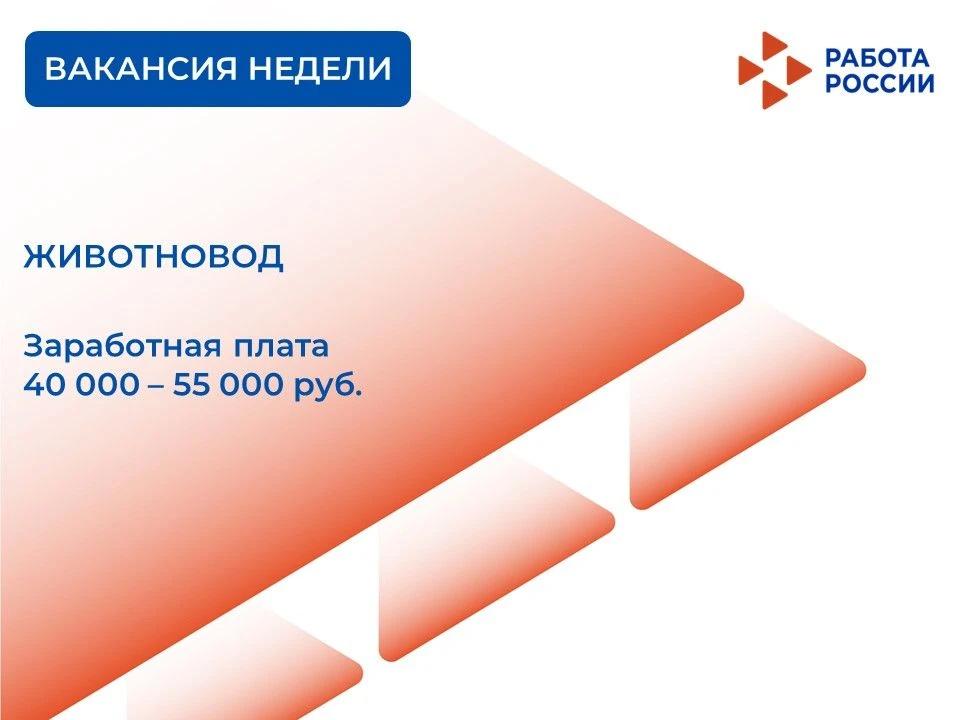 ВАКАНСИЯ НЕДЕЛИ

РАБОТА РОССИИ

ЖИВОТНОВОД

Заработная плата
40 000 – 55 000 руб.